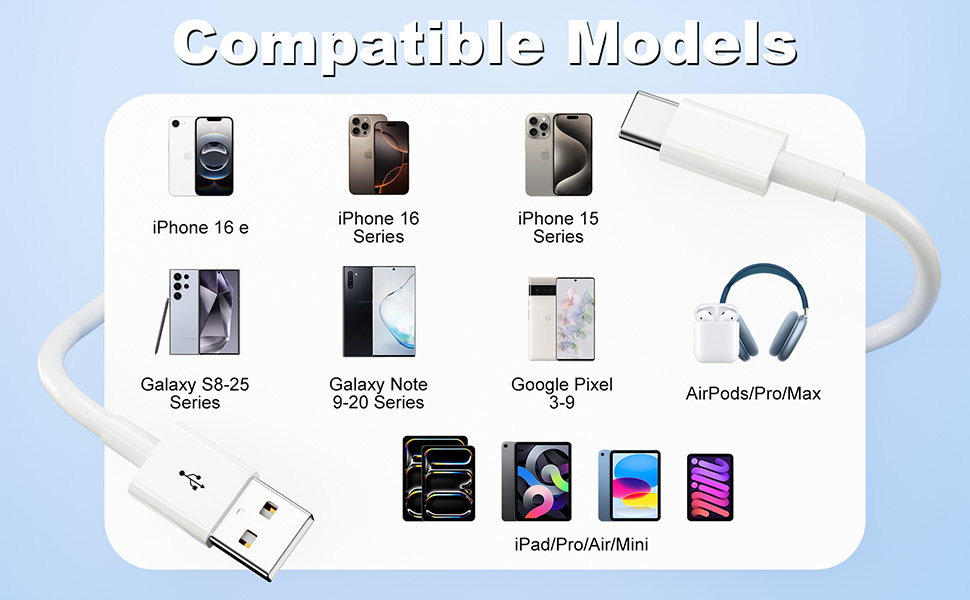 Compatible Models

iPhone 16 e

iPhone 16
Series

iPhone 15
Series

Galaxy S8-25
Series

Galaxy Note
9-20 Series

Google Pixel
3-9

AirPods/Pro/Max

iPad/Pro/Air/Mini